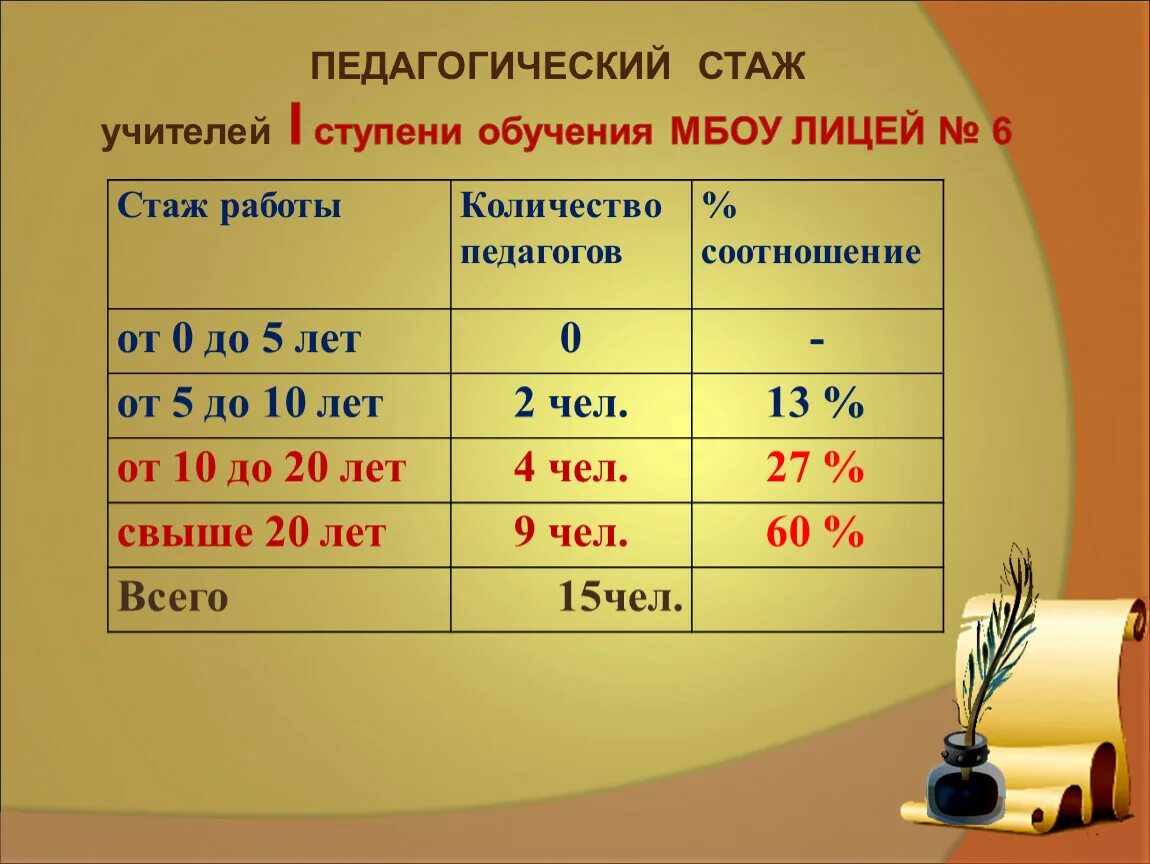 ПЕДАГОГИЧЕСКИЙ СТАЖ

учителей I ступени обучения МБОУ ЛИЦЕЙ № 6

| Стаж работы | Количество педагогов | % соотношение |
|---|---|---|
| от 0 до 5 лет | 0 | - |
| от 5 до 10 лет | 2 чел. | 13 % |
| от 10 до 20 лет | 4 чел. | 27 % |
| свыше 20 лет | 9 чел. | 60 % |
| Всего | 15чел. | |